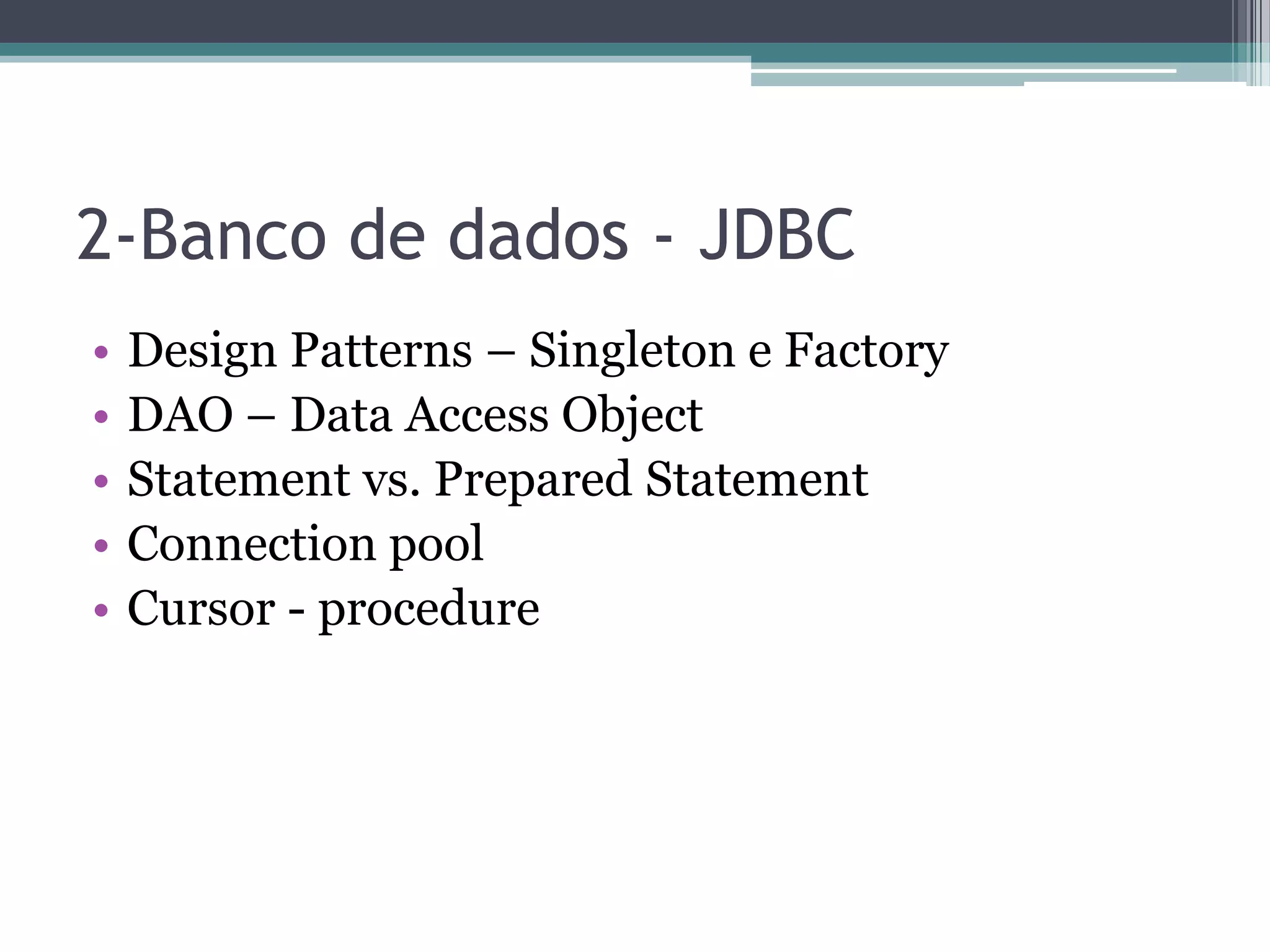 2-Banco de dados - JDBC

• Design Patterns – Singleton e Factory
• DAO – Data Access Object
• Statement vs. Prepared Statement
• Connection pool
• Cursor - procedure